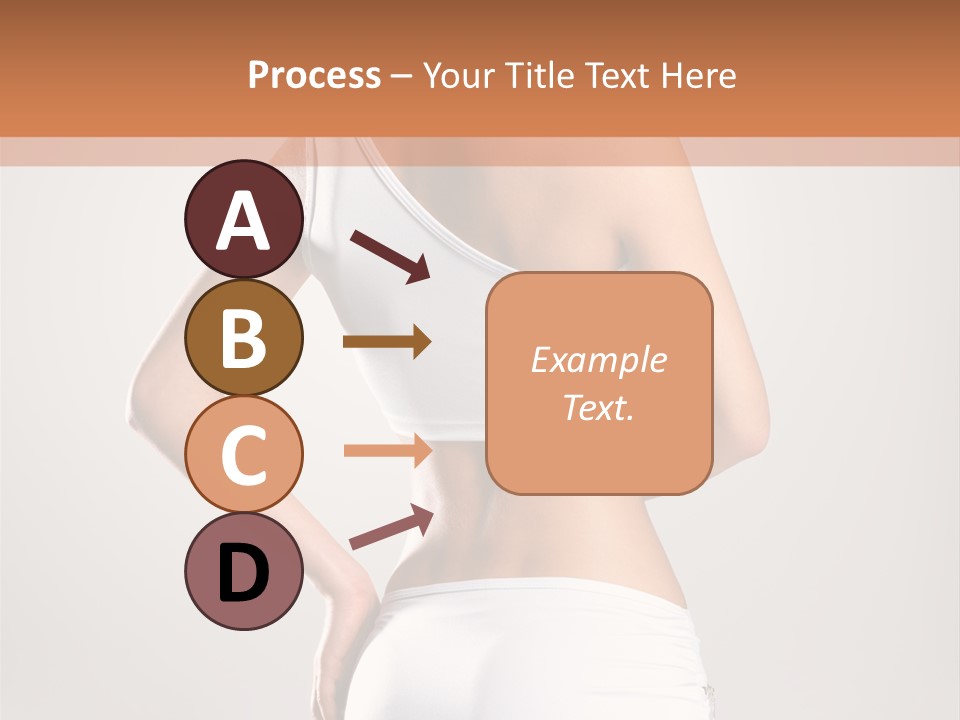 Process – Your Title Text Here

A

B

C

D

Example Text.